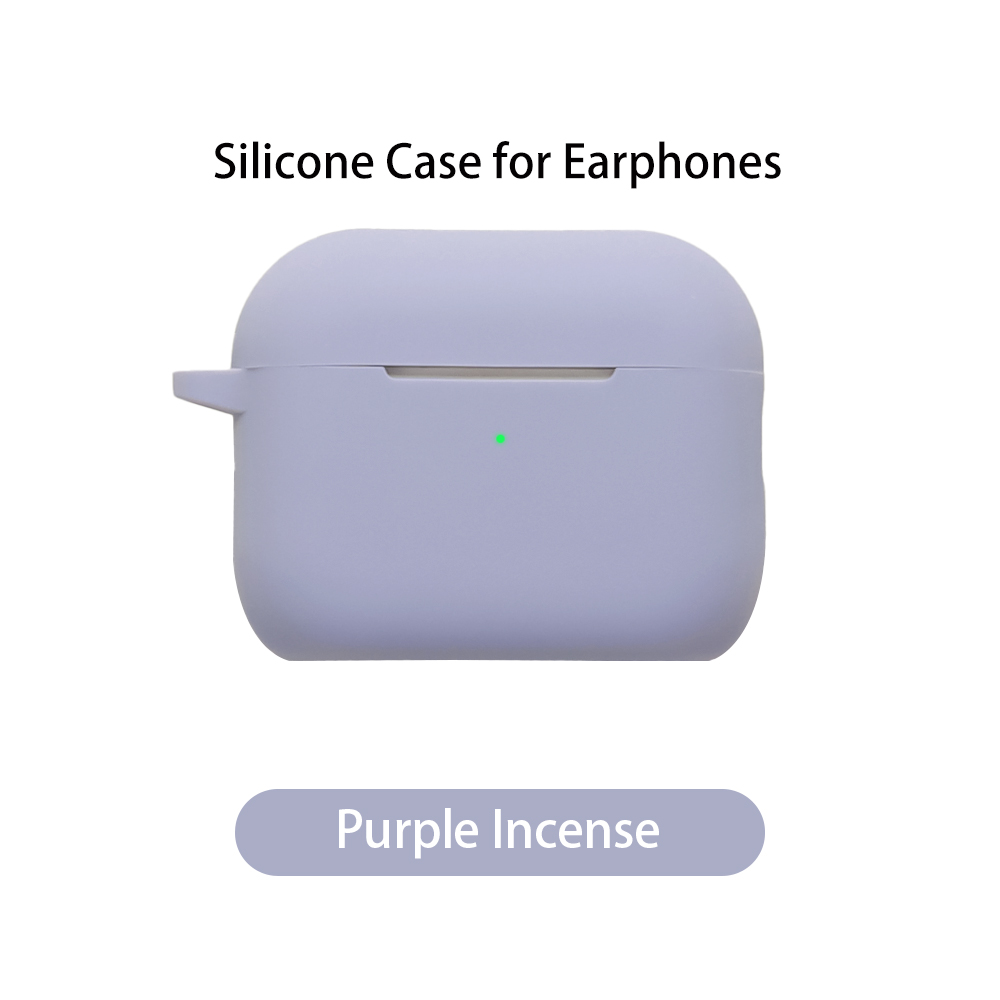 Silicone Case for Earphones

Purple Incense